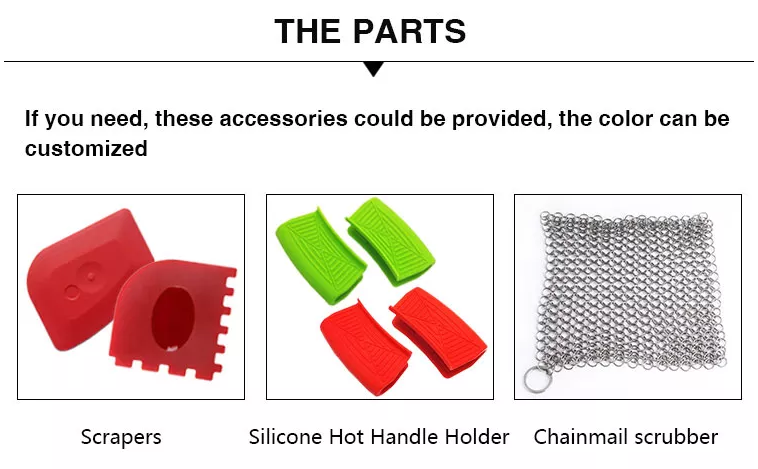 THE PARTS

If you need, these accessories could be provided, the color can be customized

Scrapers

Silicone Hot Handle Holder

Chainmail scrubber